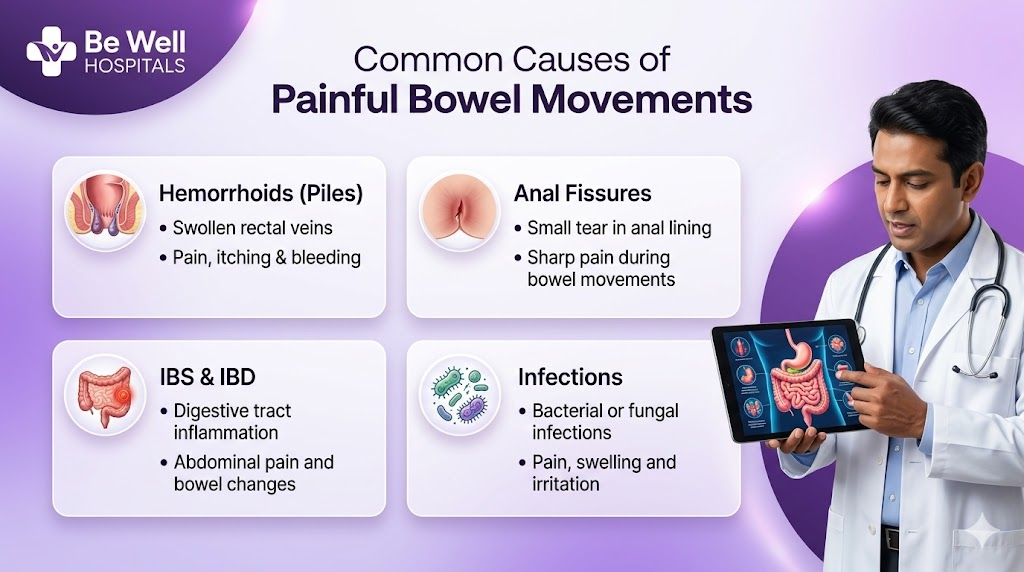 Be Well
HOSPITALS

Common Causes of
Painful Bowel Movements

Hemorrhoids (Piles)
• Swollen rectal veins
• Pain, itching & bleeding

Anal Fissures
• Small tear in anal lining
• Sharp pain during bowel movements

IBS & IBD
• Digestive tract inflammation
• Abdominal pain and bowel changes

Infections
• Bacterial or fungal infections
• Pain, swelling and irritation